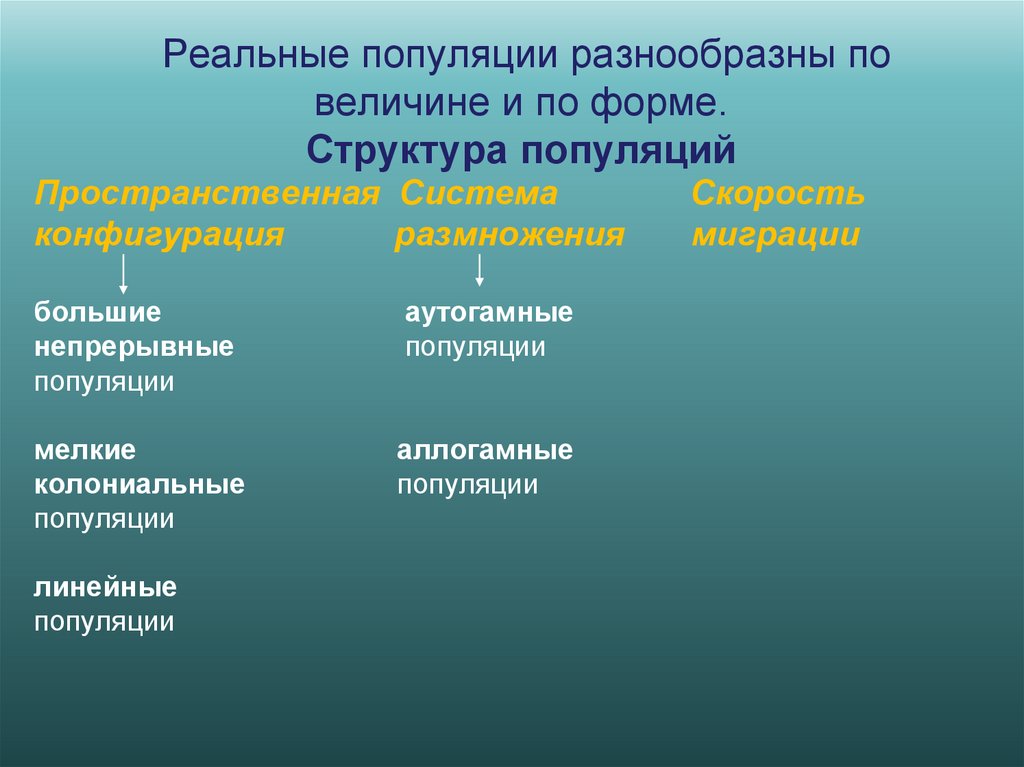 Реальные популяции разнообразны по величине и по форме.
Структура популяций

Пространственная конфигурация

большие непрерывные популяции

мелкие колониальные популяции

линейные популяции

Система размножения

аутогамные популяции

аллогамные популяции

Скорость миграции